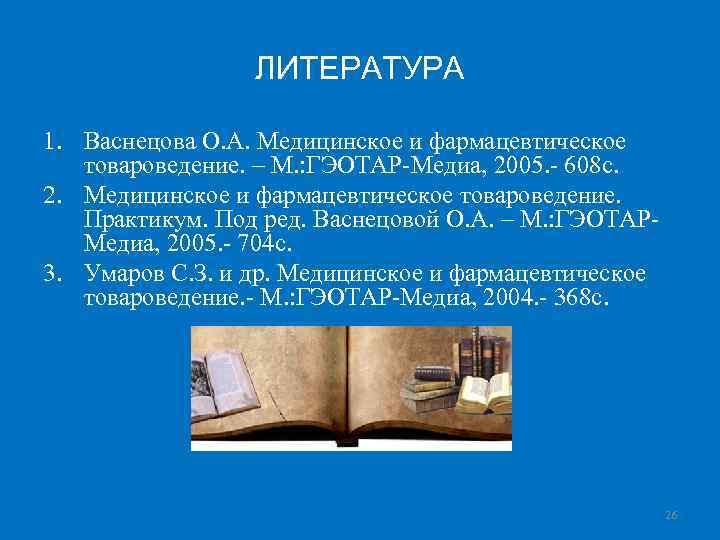 ЛИТЕРАТУРА

1. Васнецова О.А. Медицинское и фармацевтическое товароведение. – М.:ГЭОТАР-Медиа, 2005.- 608с.
2. Медицинское и фармацевтическое товароведение. Практикум. Под ред. Васнецовой О.А. – М.:ГЭОТАР-Медиа, 2005.- 704с.
3. Умаров С.З. и др. Медицинское и фармацевтическое товароведение.- М.:ГЭОТАР-Медиа, 2004.- 368с.

26